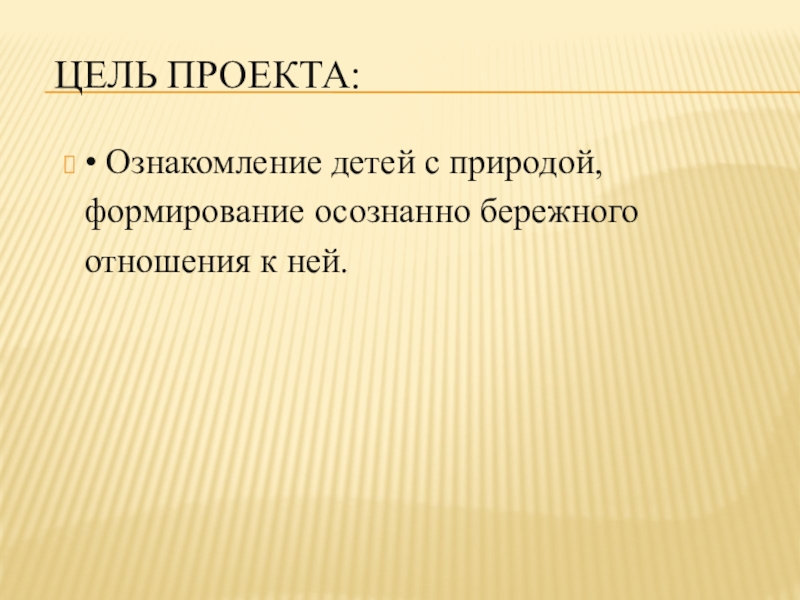 ЦЕЛЬ ПРОЕКТА:

• Ознакомление детей с природой, формирование осознанно бережного отношения к ней.